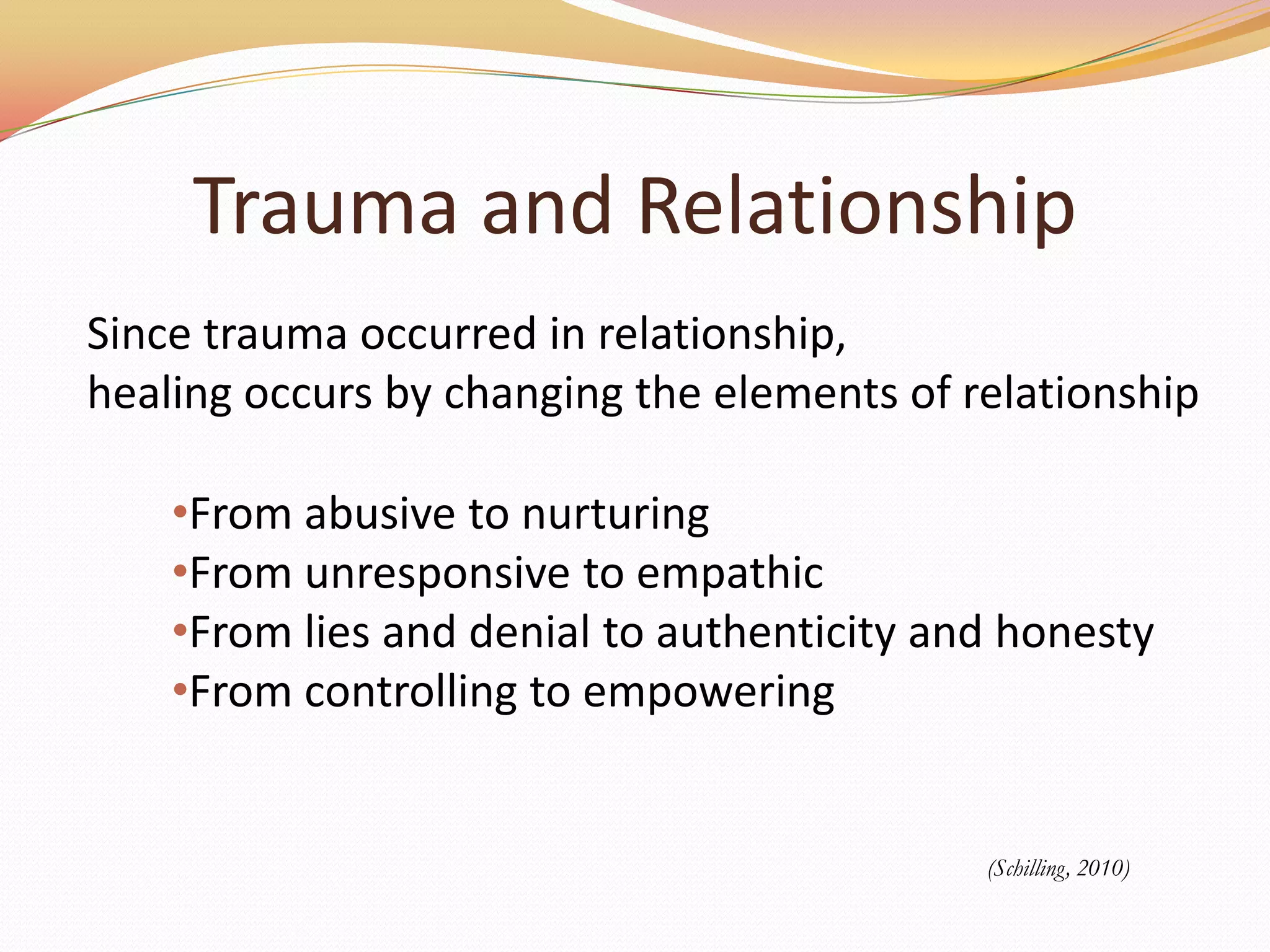 Trauma and Relationship

Since trauma occurred in relationship,
healing occurs by changing the elements of relationship

•From abusive to nurturing
•From unresponsive to empathic
•From lies and denial to authenticity and honesty
•From controlling to empowering

(Schilling, 2010)